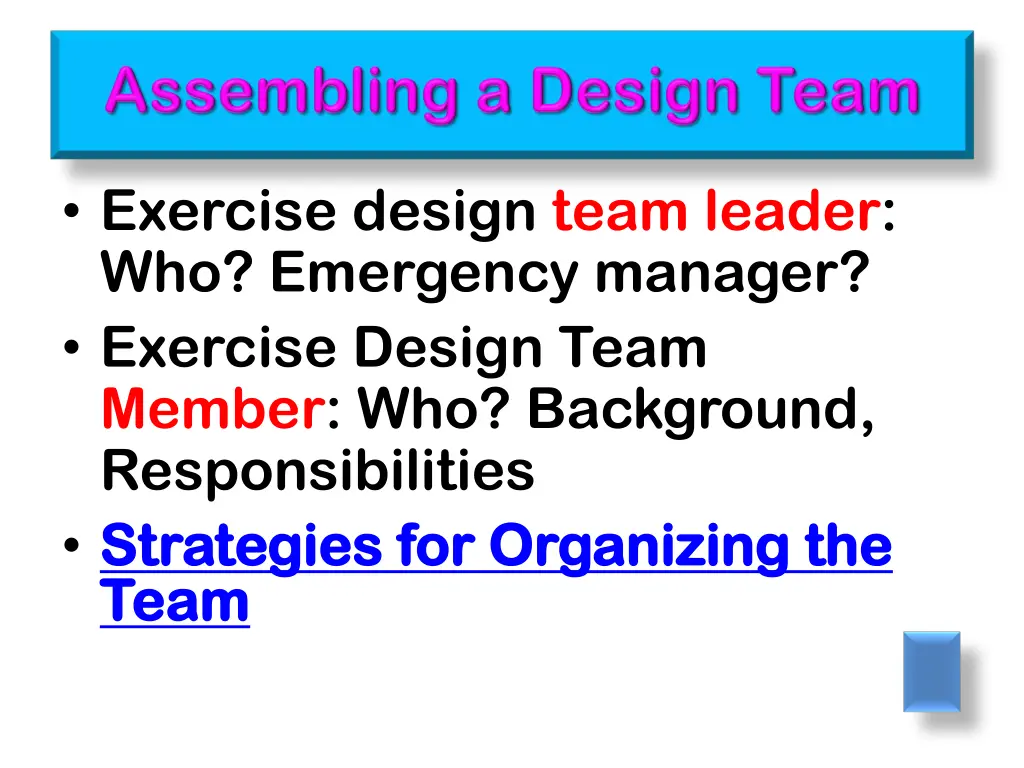 Assembling a Design Team

• Exercise design team leader: Who? Emergency manager?
• Exercise Design Team Member: Who? Background, Responsibilities
• Strategies for Organizing the Team